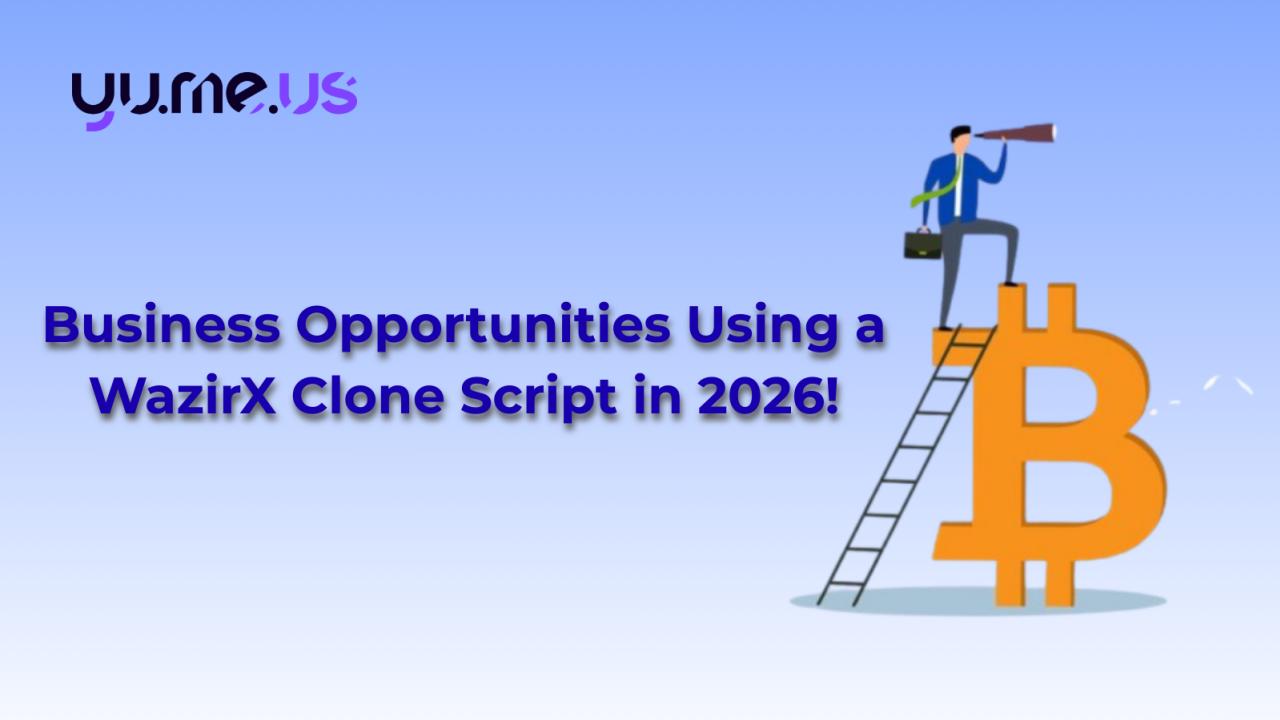 yu.me.us

Business Opportunities Using a WazirX Clone Script in 2026!